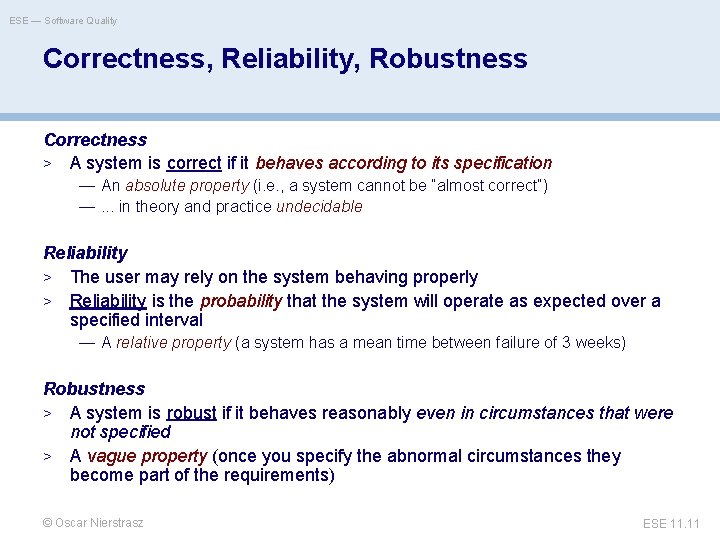 ESE — Software Quality

Correctness, Reliability, Robustness

Correctness

> A system is correct if it behaves according to its specification
— An absolute property (i.e., a system cannot be "almost correct")
— ... in theory and practice undecidable

Reliability

> The user may rely on the system behaving properly
> Reliability is the probability that the system will operate as expected over a specified interval
— A relative property (a system has a mean time between failure of 3 weeks)

Robustness

> A system is robust if it behaves reasonably even in circumstances that were not specified
> A vague property (once you specify the abnormal circumstances they become part of the requirements)

© Oscar Nierstrasz

ESE 11.11